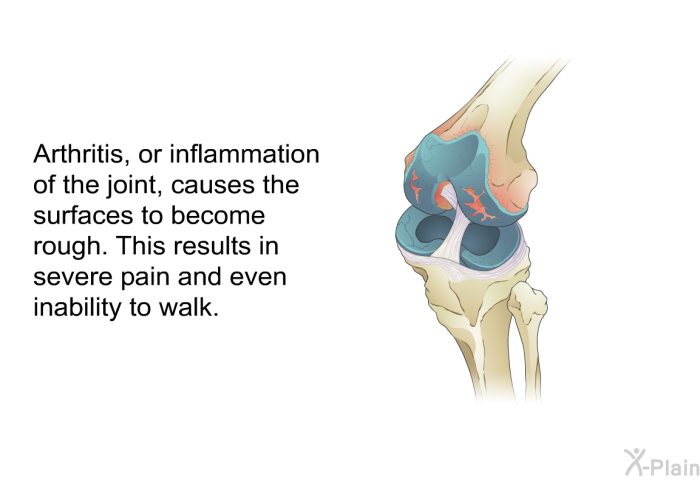 Arthritis, or inflammation of the joint, causes the surfaces to become rough. This results in severe pain and even inability to walk.

X-Plain